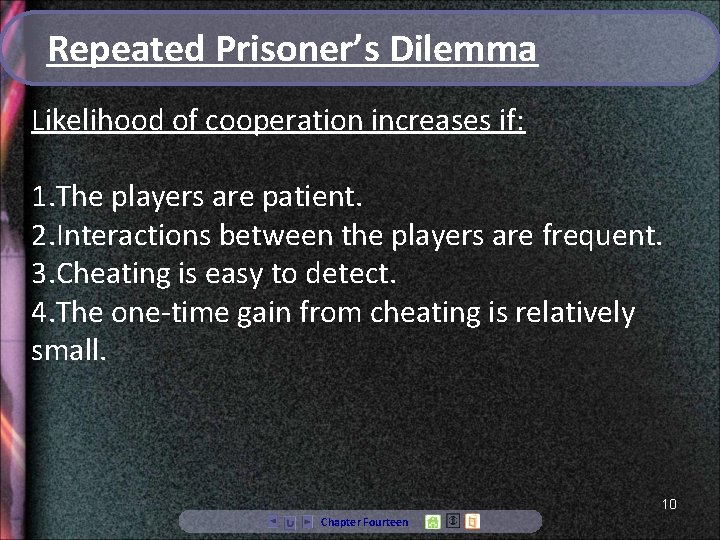 Repeated Prisoner's Dilemma

Likelihood of cooperation increases if:

1.The players are patient.
2.Interactions between the players are frequent.
3.Cheating is easy to detect.
4.The one-time gain from cheating is relatively small.

10

Chapter Fourteen